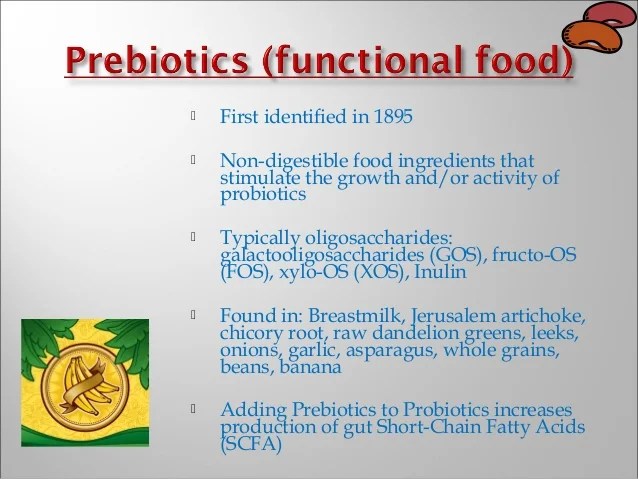 Prebiotics (functional food)

First identified in 1895

Non-digestible food ingredients that stimulate the growth and/or activity of probiotics

Typically oligosaccharides: galactooligosaccharides (GOS), fructo-OS (FOS), xylo-OS (XOS), Inulin

Found in: Breastmilk, Jerusalem artichoke, chicory root, raw dandelion greens, leeks, onions, garlic, asparagus, whole grains, beans, banana

Adding Prebiotics to Probiotics increases production of gut Short-Chain Fatty Acids (SCFA)